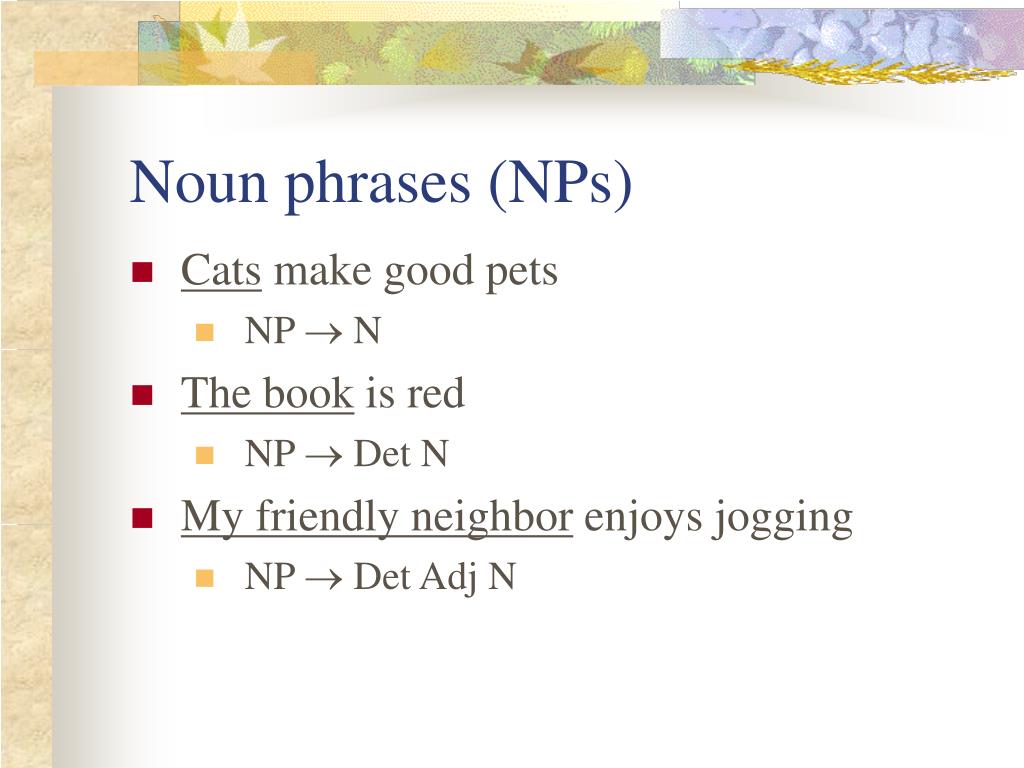 Noun phrases (NPs)

Cats make good pets

NP $\rightarrow$ N

The book is red

NP $\rightarrow$ Det N

My friendly neighbor enjoys jogging

NP $\rightarrow$ Det Adj N